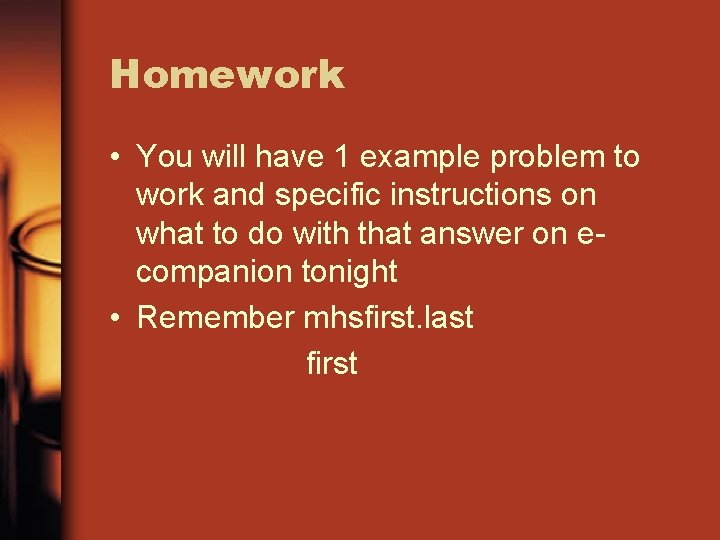 Homework

• You will have 1 example problem to work and specific instructions on what to do with that answer on e-companion tonight

• Remember mhsfirst.last
first